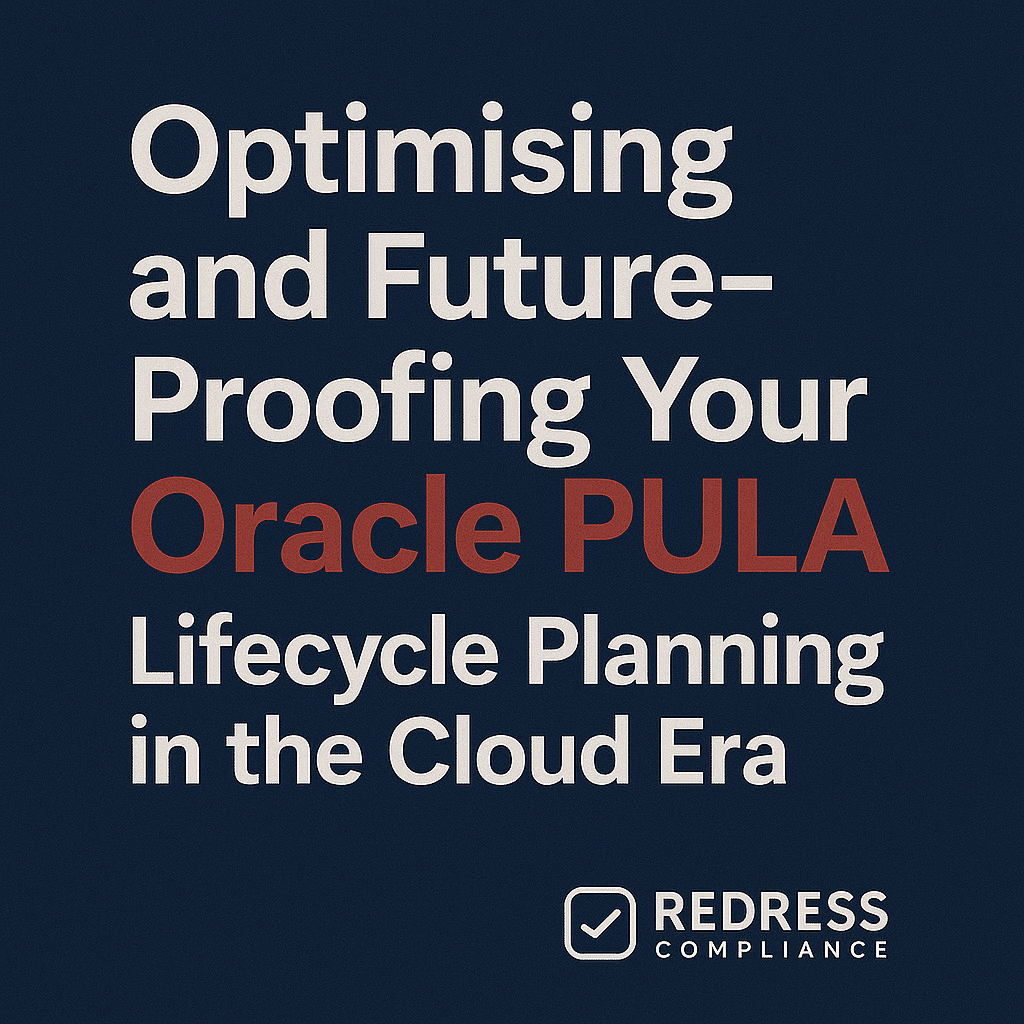 Optimising and Future-Proofing Your Oracle PULA Lifecycle Planning in the Cloud Era

REDRESS COMPLIANCE